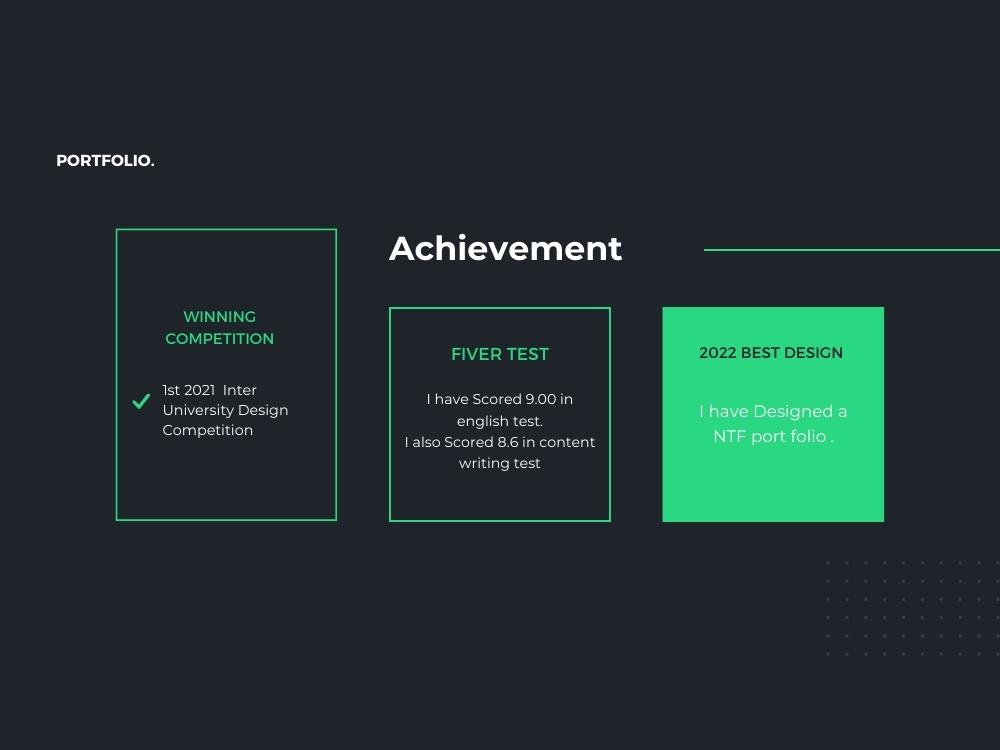 PORTFOLIO.

Achievement

WINNING COMPETITION

✓ 1st 2021 Inter University Design Competition

FIVER TEST

I have Scored 9.00 in english test.
I also Scored 8.6 in content writing test

2022 BEST DESIGN

I have Designed a NTF port folio .